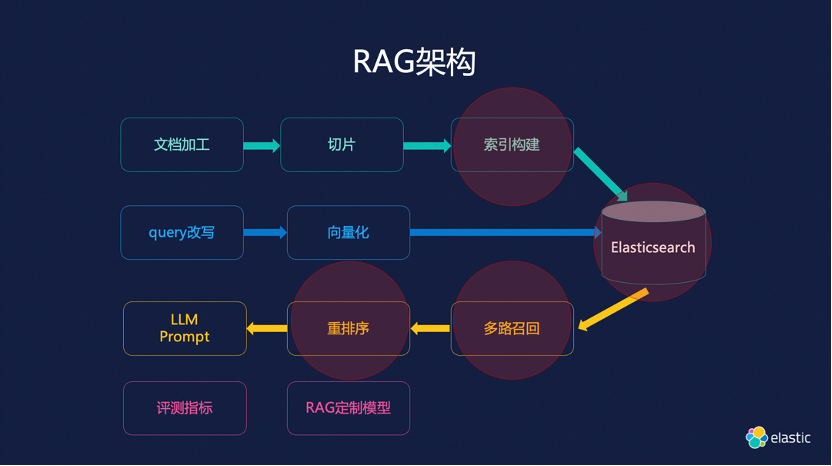 RAG架构

文档加工

切片

索引构建

query改写

向量化

Elasticsearch

LLM
Prompt

重排序

多路召回

评测指标

RAG定制模型

elastic